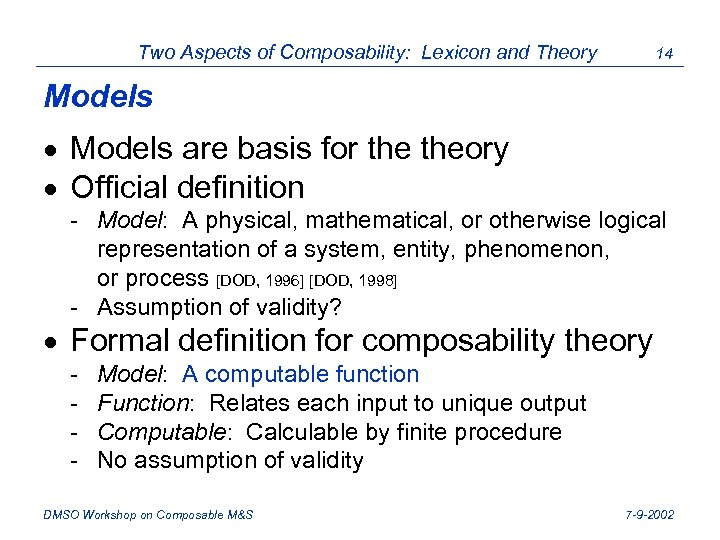 Two Aspects of Composability: Lexicon and Theory 14

Models

• Models are basis for the theory
• Official definition
  - Model: A physical, mathematical, or otherwise logical representation of a system, entity, phenomenon, or process [DOD, 1996] [DOD, 1998]
  - Assumption of validity?
• Formal definition for composability theory
  - Model: A computable function
  - Function: Relates each input to unique output
  - Computable: Calculable by finite procedure
  - No assumption of validity

DMSO Workshop on Composable M&S 7-9-2002